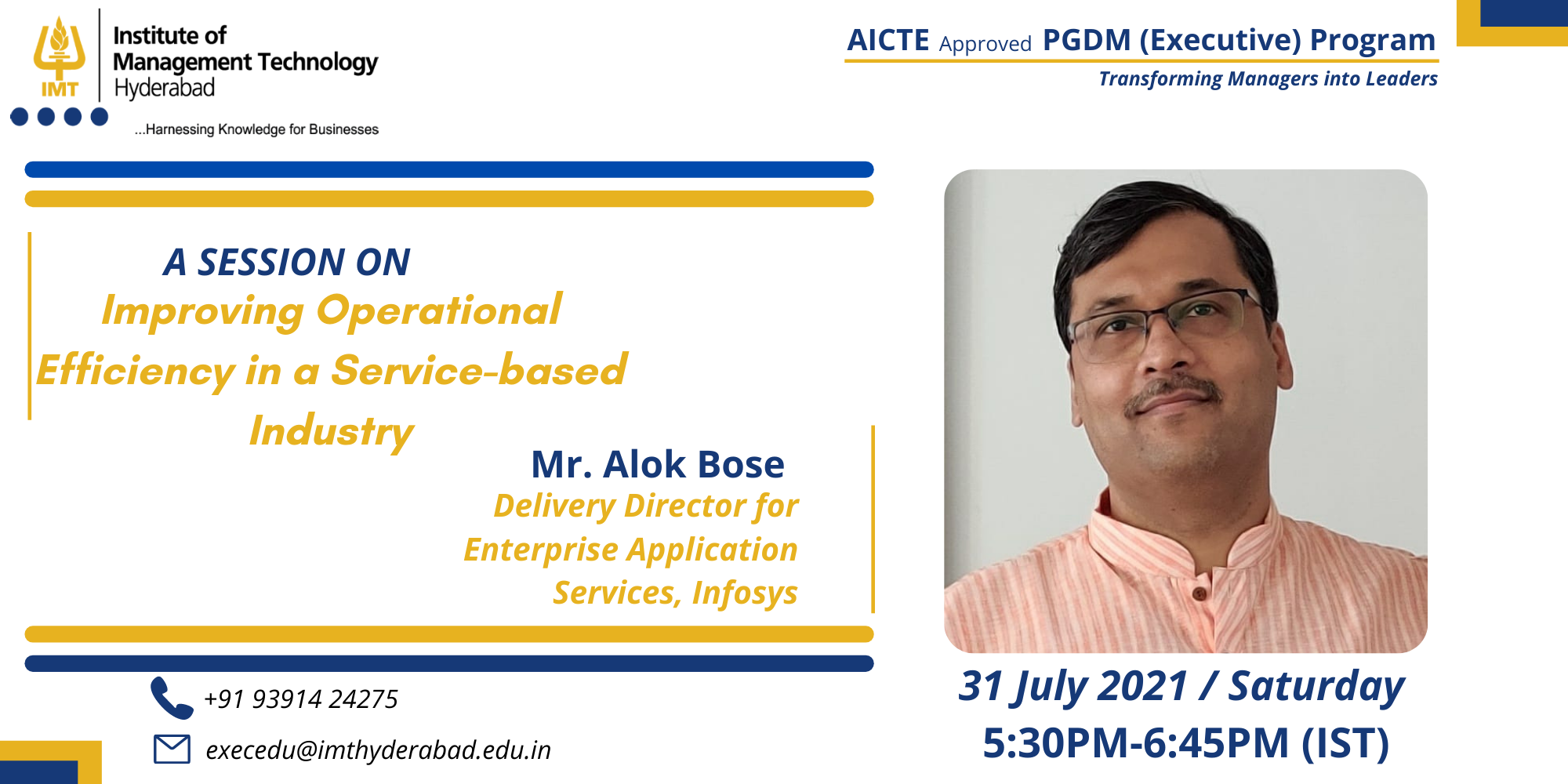 IMT

Institute of Management Technology Hyderabad

...Harnessing Knowledge for Businesses

AICTE Approved PGDM (Executive) Program

Transforming Managers into Leaders

A SESSION ON

Improving Operational Efficiency in a Service-based Industry

Mr. Alok Bose

Delivery Director for Enterprise Application Services, Infosys

+91 93914 24275

execedu@imthyderabad.edu.in

31 July 2021 / Saturday

5:30PM-6:45PM (IST)